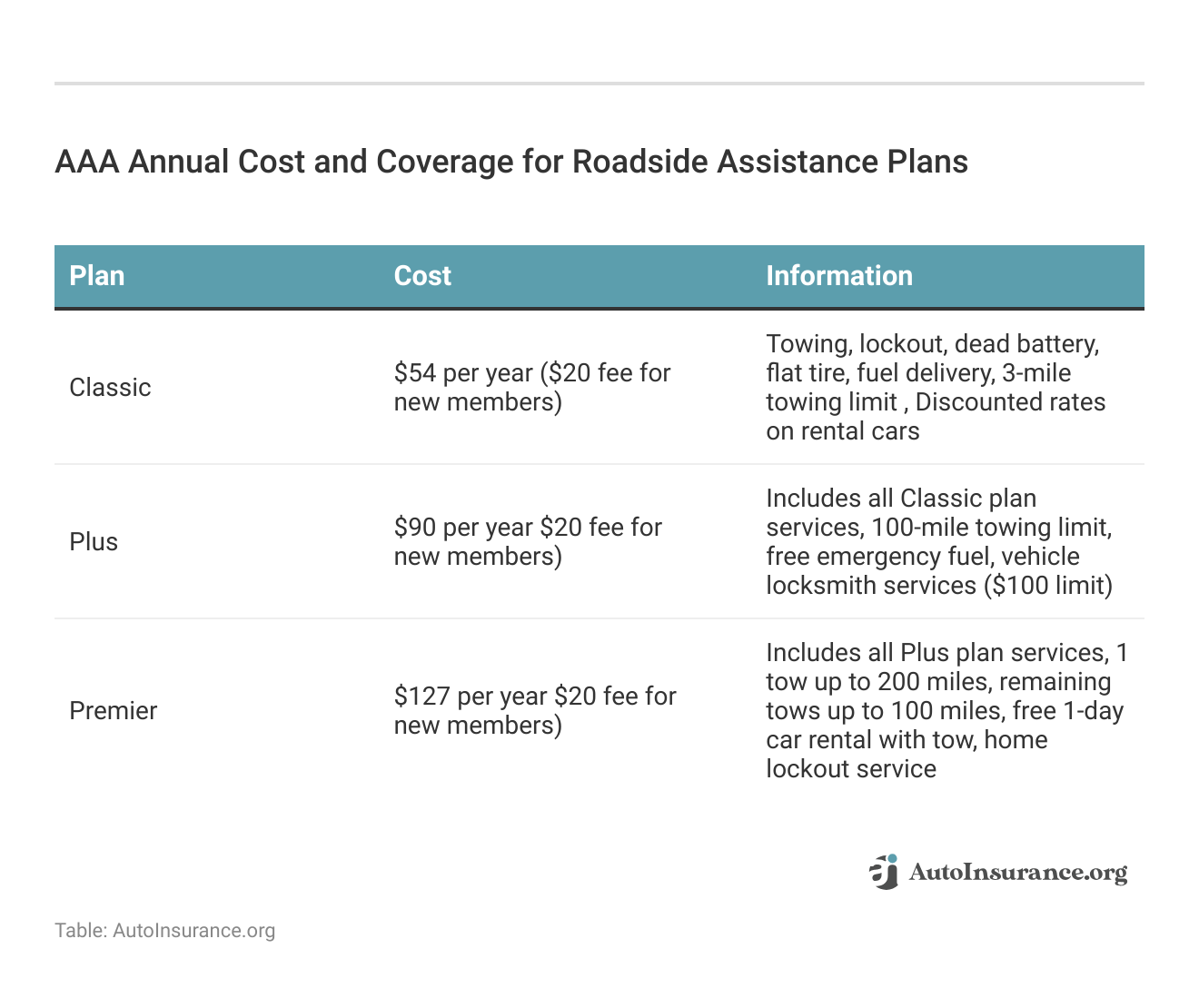 AAA Annual Cost and Coverage for Roadside Assistance Plans

| Plan | Cost | Information |
|---|---|---|
| Classic | \$54 per year (\$20 fee for new members) | Towing, lockout, dead battery, flat tire, fuel delivery, 3-mile towing limit , Discounted rates on rental cars |
| Plus | \$90 per year \$20 fee for new members) | Includes all Classic plan services, 100-mile towing limit, free emergency fuel, vehicle locksmith services (\$100 limit) |
| Premier | \$127 per year \$20 fee for new members) | Includes all Plus plan services, 1 tow up to 200 miles, remaining tows up to 100 miles, free 1-day car rental with tow, home lockout service |

AutoInsurance.org

Table: AutoInsurance.org